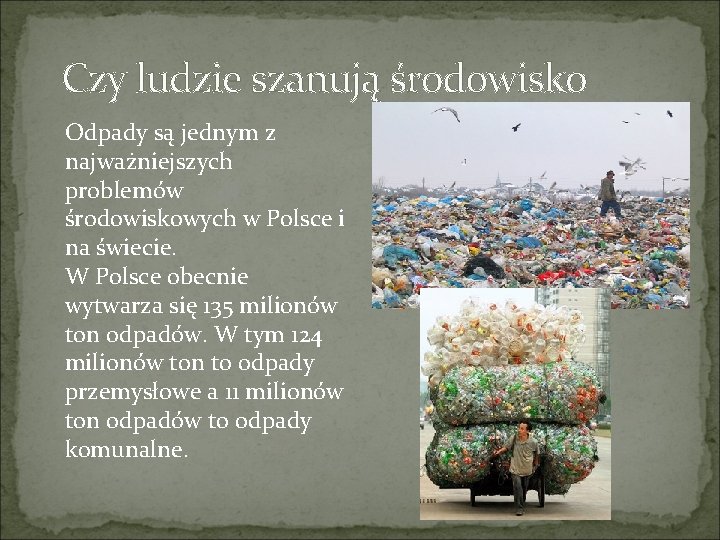 Czy ludzie szanują środowisko

Odpady są jednym z najważniejszych problemów środowiskowych w Polsce i na świecie.
W Polsce obecnie wytwarza się 135 milionów ton odpadów. W tym 124 milionów ton to odpady przemysłowe a 11 milionów ton odpadów to odpady komunalne.